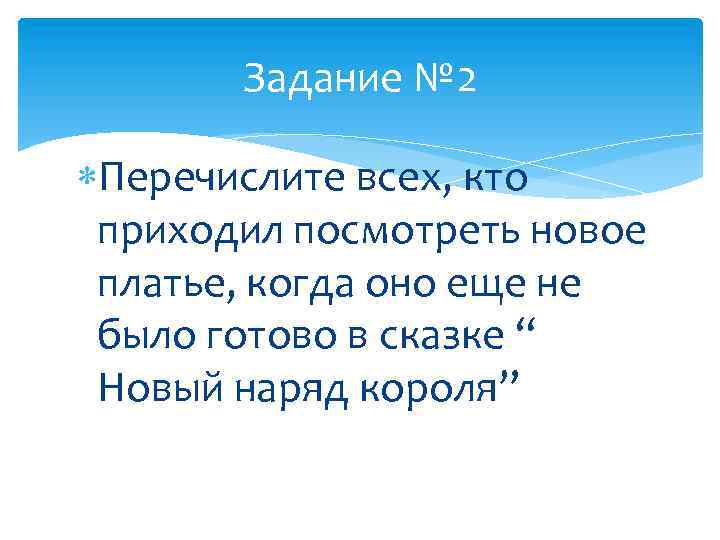 Задание №2

Перечислите всех, кто приходил посмотреть новое платье, когда оно еще не было готово в сказке “ Новый наряд короля”